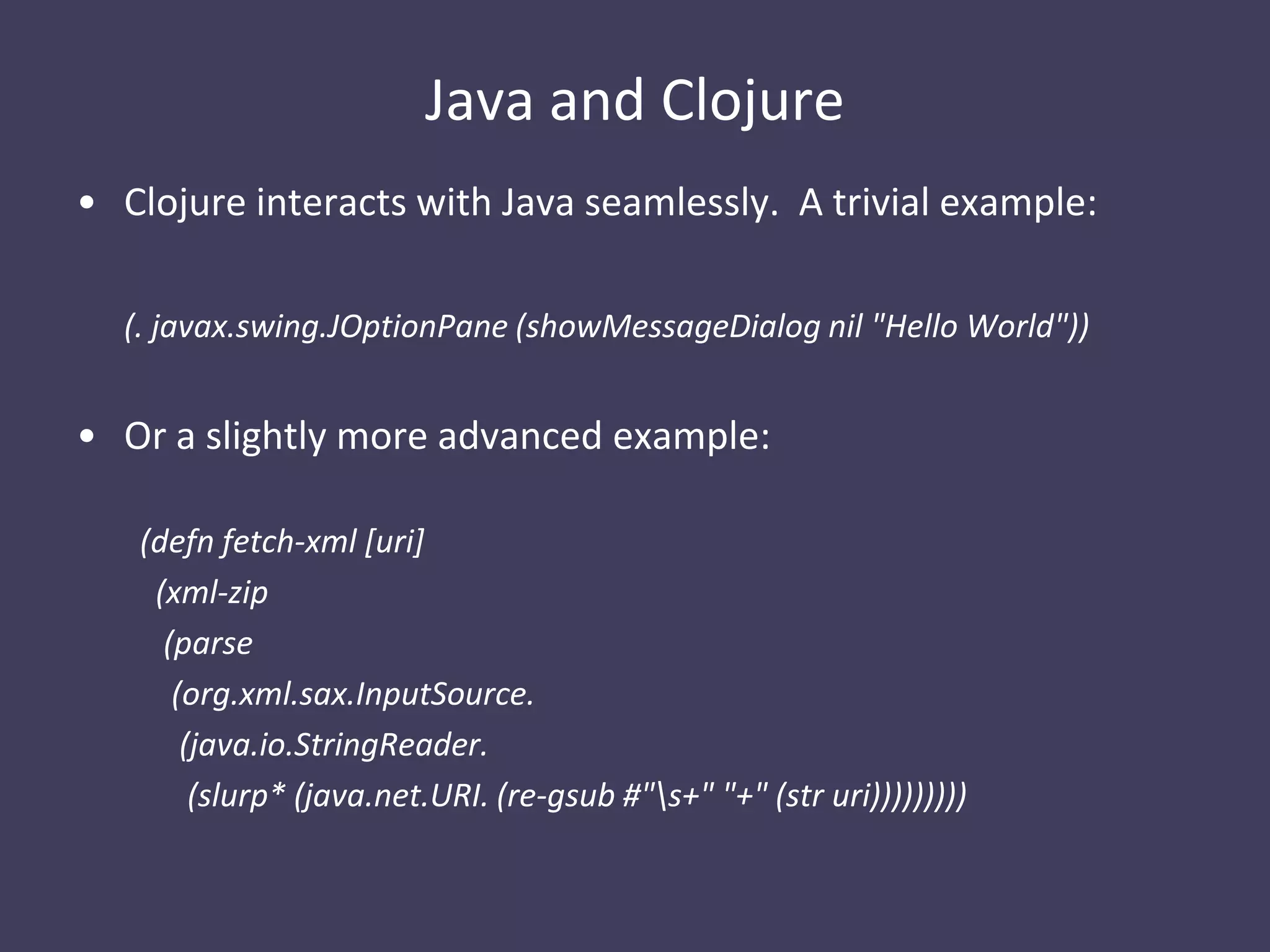 Java and Clojure

• Clojure interacts with Java seamlessly. A trivial example:

(. javax.swing.JOptionPane (showMessageDialog nil "Hello World"))

• Or a slightly more advanced example:

(defn fetch-xml [uri]
(xml-zip
(parse
(org.xml.sax.InputSource.
(java.io.StringReader.
(slurp* (java.net.URI. (re-gsub #"\s+" "+" (str uri))))))))